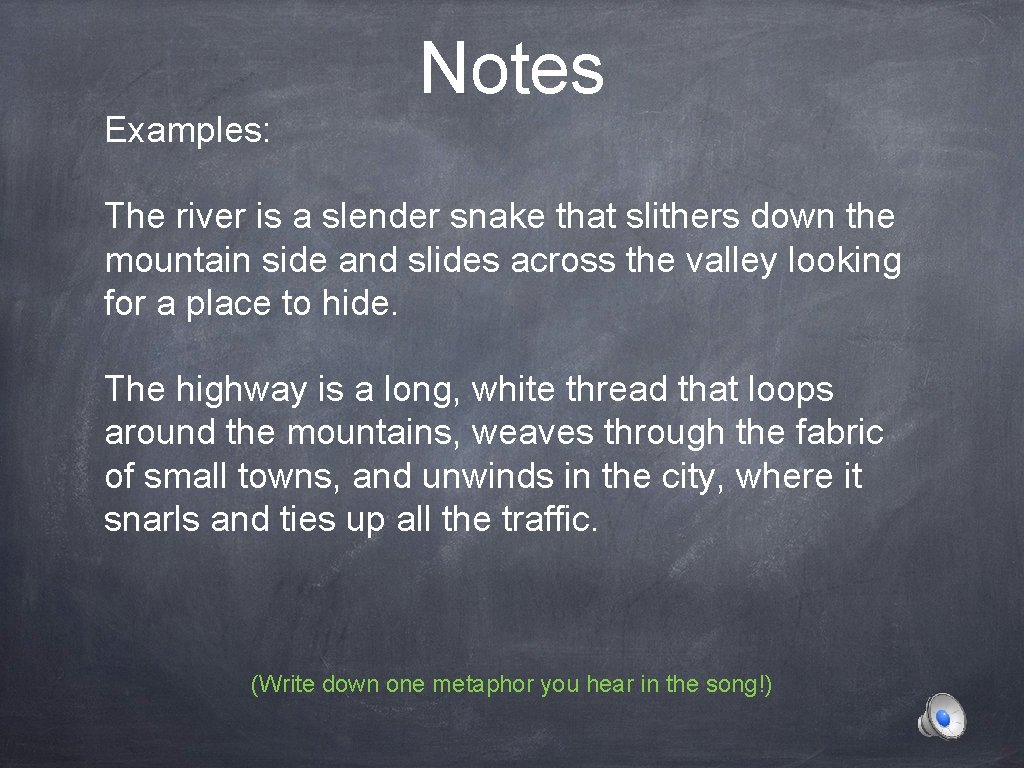 Notes

Examples:

The river is a slender snake that slithers down the mountain side and slides across the valley looking for a place to hide.

The highway is a long, white thread that loops around the mountains, weaves through the fabric of small towns, and unwinds in the city, where it snarls and ties up all the traffic.

(Write down one metaphor you hear in the song!)